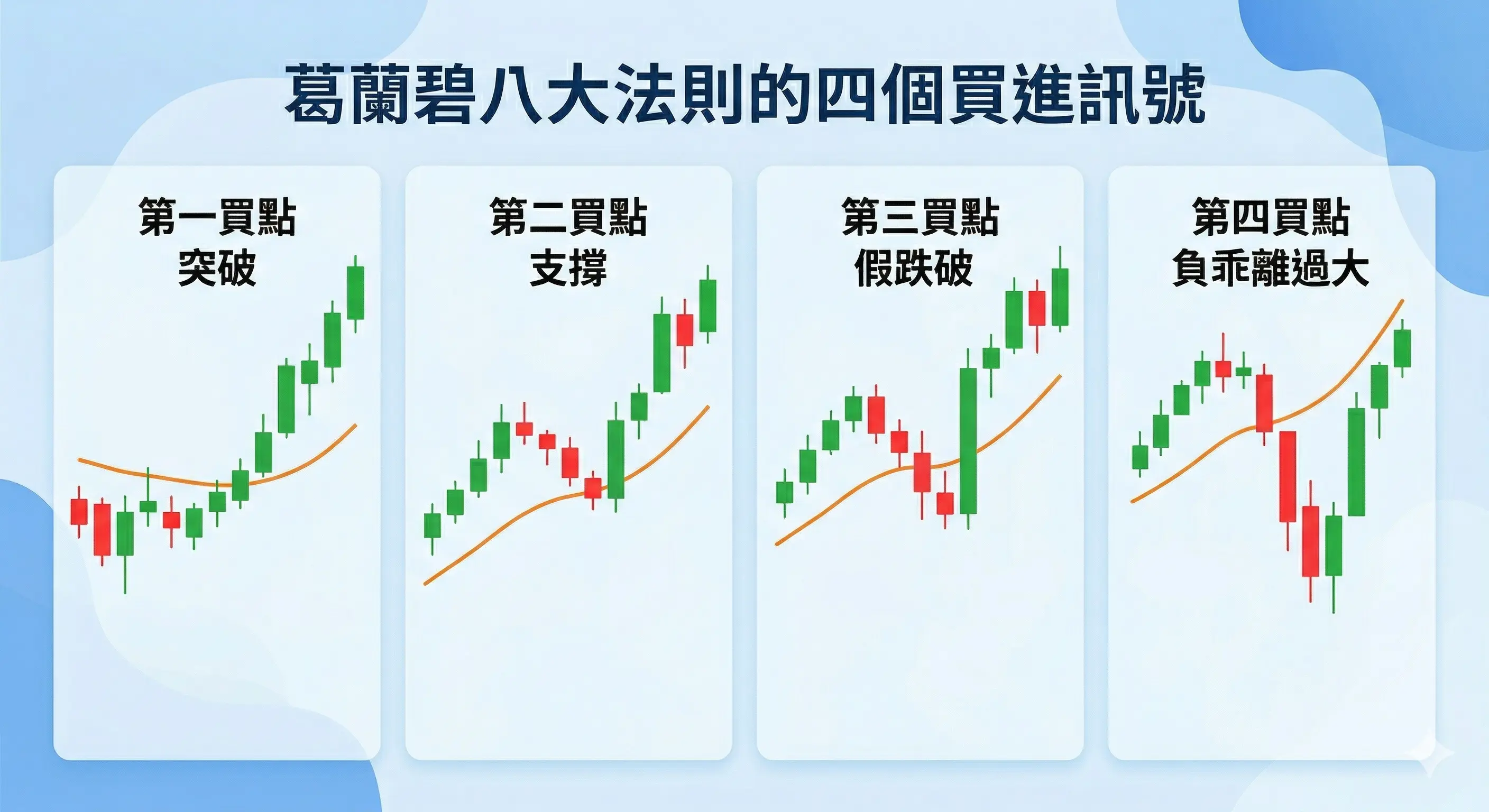 葛蘭碧八大法則的四個買進訊號

第一買點
突破

第二買點
支撐

第三買點
假跌破

第四買點
負乖離過大